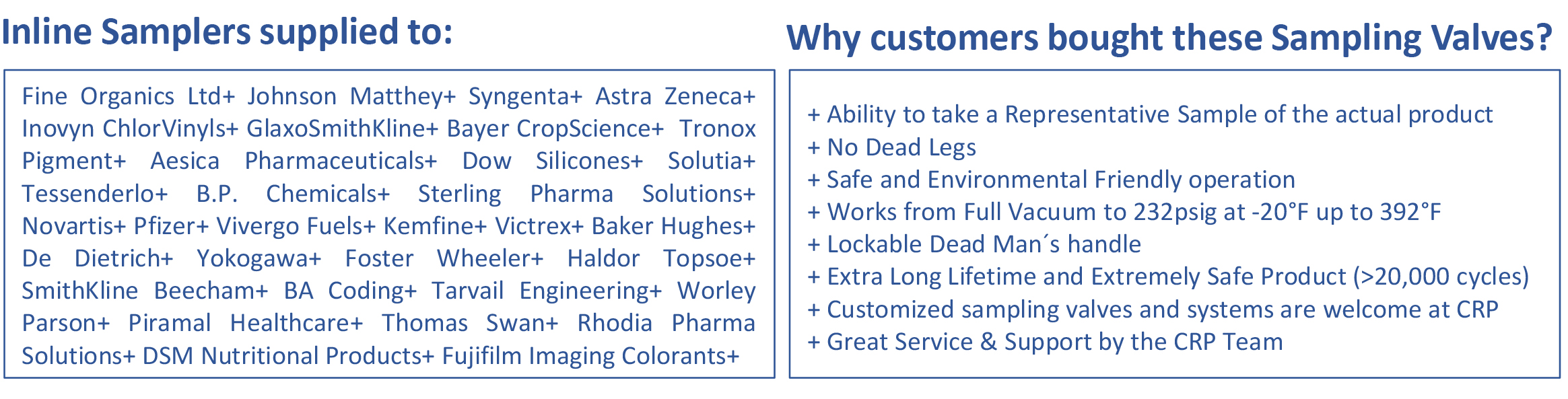 Inline Samplers supplied to:

Fine Organics Ltd+ Johnson Matthey+ Syngenta+ Astra Zeneca+ Inovyn ChlorVinyls+ GlaxoSmithKline+ Bayer CropScience+ Tronox Pigment+ Aesica Pharmaceuticals+ Dow Silicones+ Solutia+ Tessenderlo+ B.P. Chemicals+ Sterling Pharma Solutions+ Novartis+ Pfizer+ Vivergo Fuels+ Kemfine+ Victrex+ Baker Hughes+ De Dietrich+ Yokogawa+ Foster Wheeler+ Haldor Topsoe+ SmithKline Beecham+ BA Coding+ Tarvail Engineering+ Worley Parson+ Piramal Healthcare+ Thomas Swan+ Rhodia Pharma Solutions+ DSM Nutritional Products+ Fujifilm Imaging Colorants+

Why customers bought these Sampling Valves?

+ Ability to take a Representative Sample of the actual product
+ No Dead Legs
+ Safe and Environmental Friendly operation
+ Works from Full Vacuum to 232psig at -20°F up to 392°F
+ Lockable Dead Man´s handle
+ Extra Long Lifetime and Extremely Safe Product (>20,000 cycles)
+ Customized sampling valves and systems are welcome at CRP
+ Great Service & Support by the CRP Team